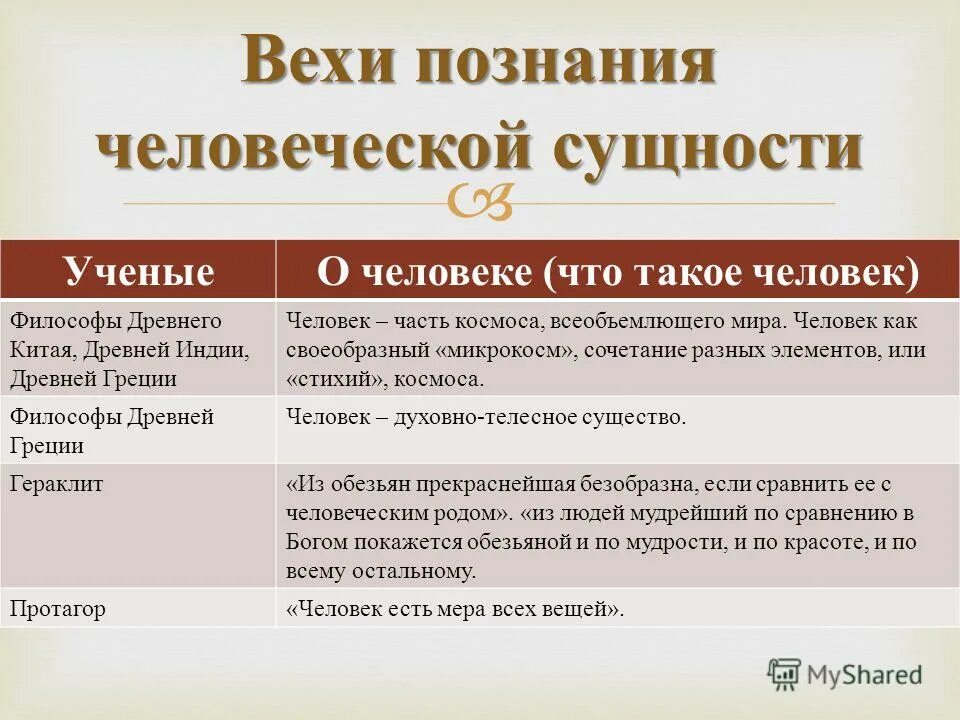 Вехи познания человеческой сущности

| Ученые | О человеке (что такое человек) |
|---|---|
| Философы Древнего Китая, Древней Индии, Древней Греции | Человек – часть космоса, всеобъемлющего мира. Человек как своеобразный «микрокосм», сочетание разных элементов, или «стихий», космоса. |
| Философы Древней Греции | Человек – духовно-телесное существо. |
| Гераклит | «Из обезьян прекраснейшая безобразна, если сравнить ее с человеческим родом». «из людей мудрейший по сравнению в Богом покажется обезьяной и по мудрости, и по красоте, и по всему остальному. |
| Протагор | «Человек есть мера всех вещей». |

MyShared